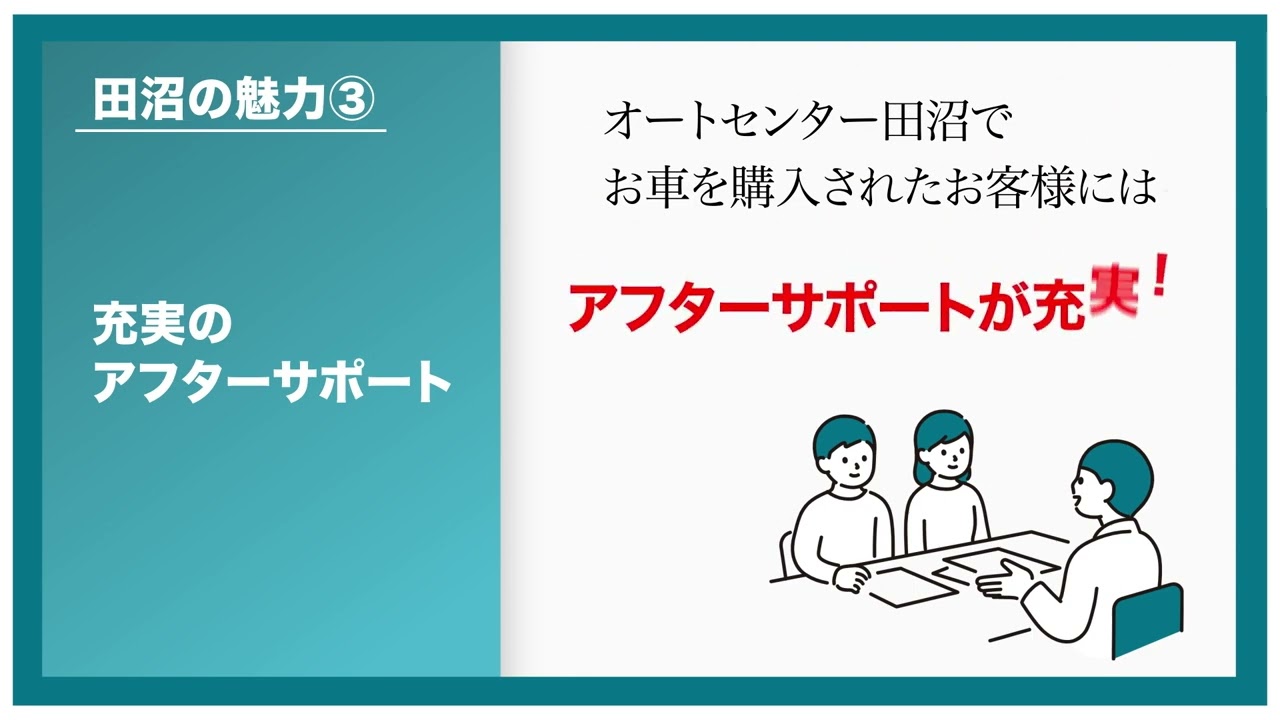 田沼の魅力③

充実の
アフターサポート

オートセンター田沼で
お車を購入されたお客様には

アフターサポートが充実！